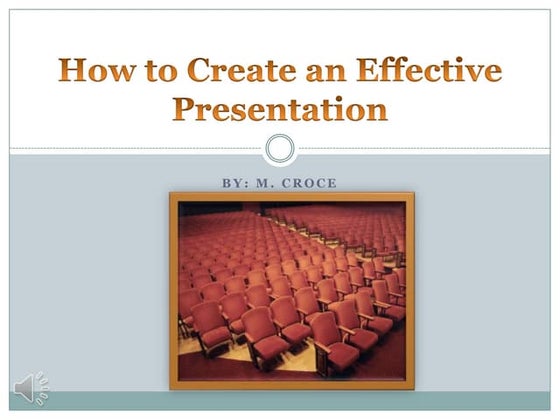 How to Create an Effective Presentation

BY: M. CROCE